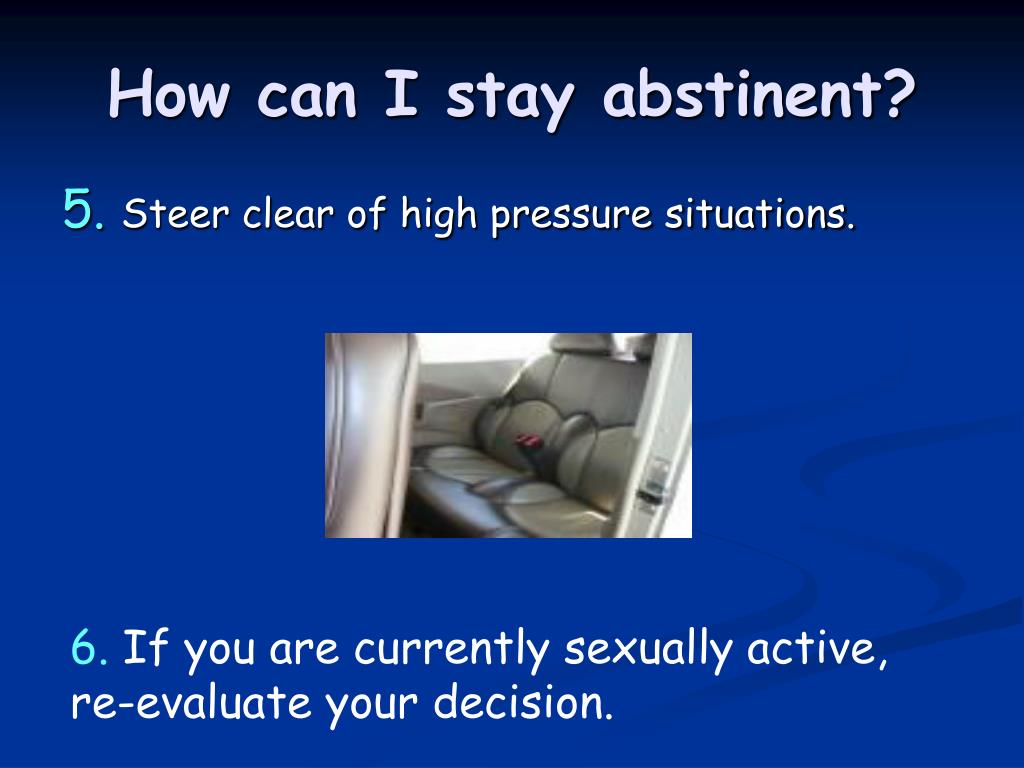 How can I stay abstinent?

5. Steer clear of high pressure situations.

6. If you are currently sexually active, re-evaluate your decision.